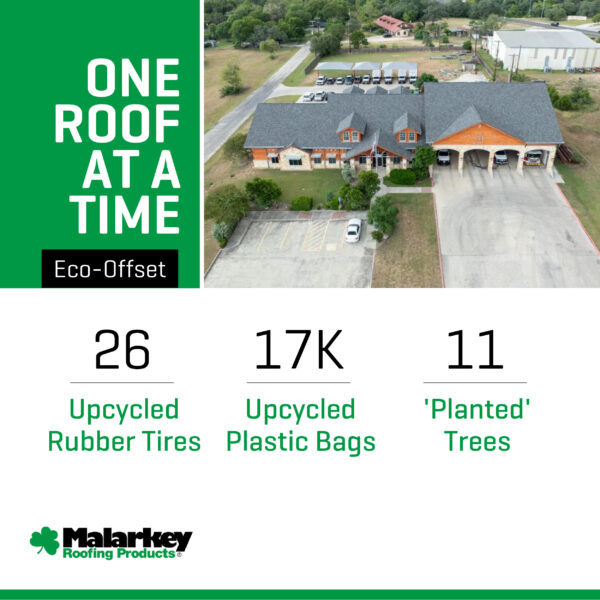 ONE ROOF AT A TIME

Eco-Offset

26

Upcycled Rubber Tires

17K

Upcycled Plastic Bags

11

'Planted' Trees

Malarkey Roofing Products®